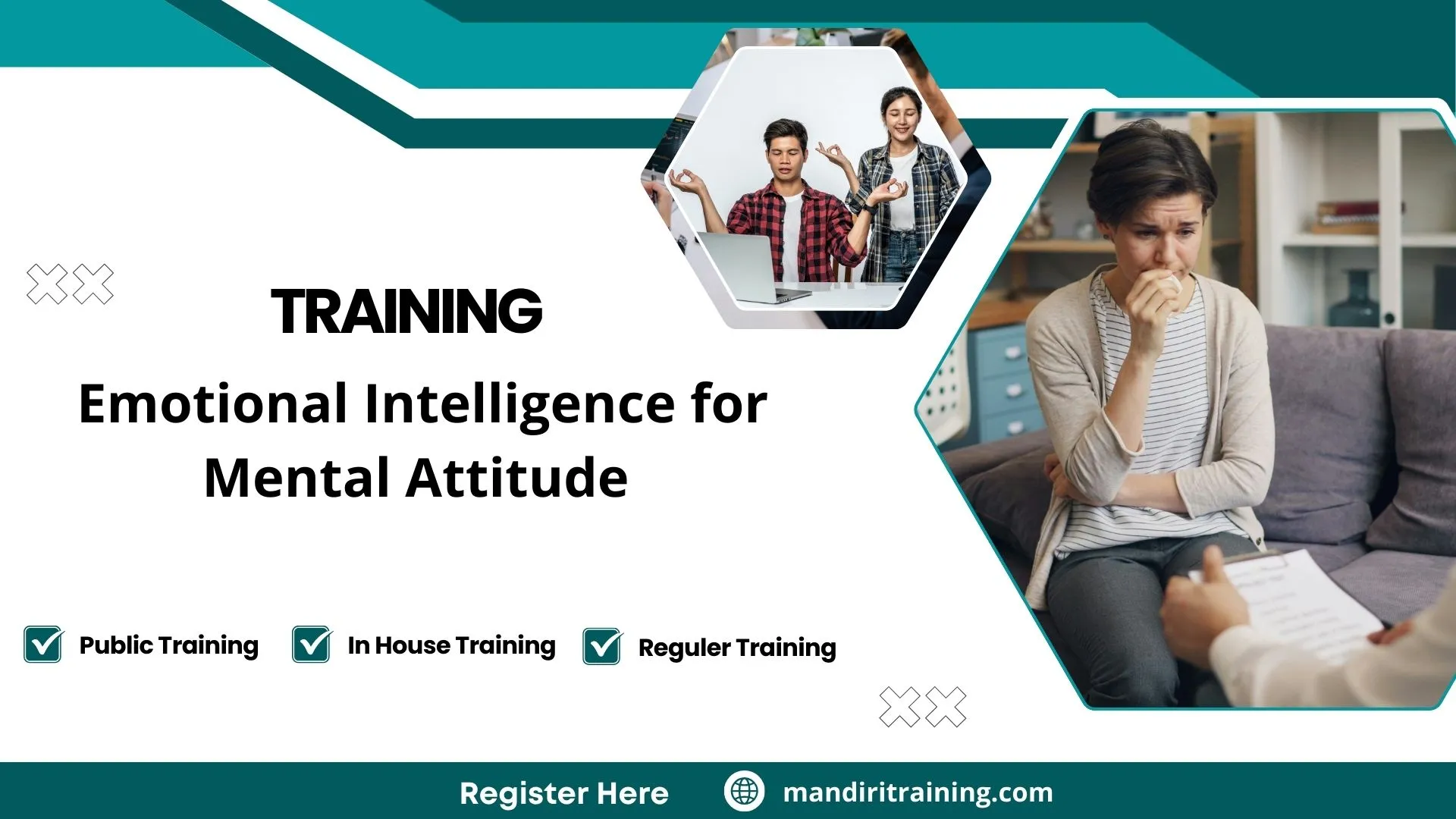 TRAINING

Emotional Intelligence for Mental Attitude

Public Training
In House Training
Reguler Training

Register Here
mandiritraining.com